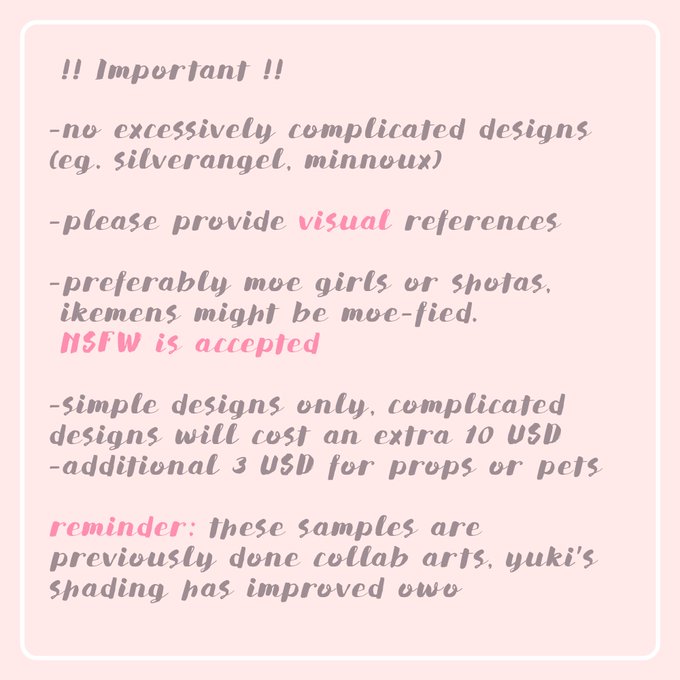 !! Important !!

-no excessively complicated designs (eg. silverangel, minnoux)

-please provide visual references

-preferably moe girls or shotas, ikemens might be moe-fied. NSFW is accepted

-simple designs only, complicated designs will cost an extra 10 USD
-additional 3 USD for props or pets

reminder: these samples are previously done collab arts, yuki's shading has improved owo